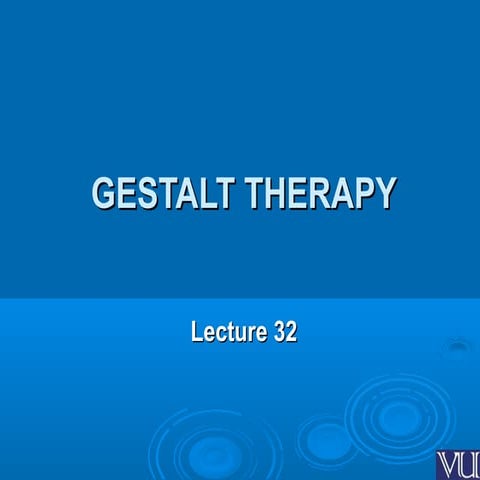 GESTALT THERAPY

Lecture 32

VU